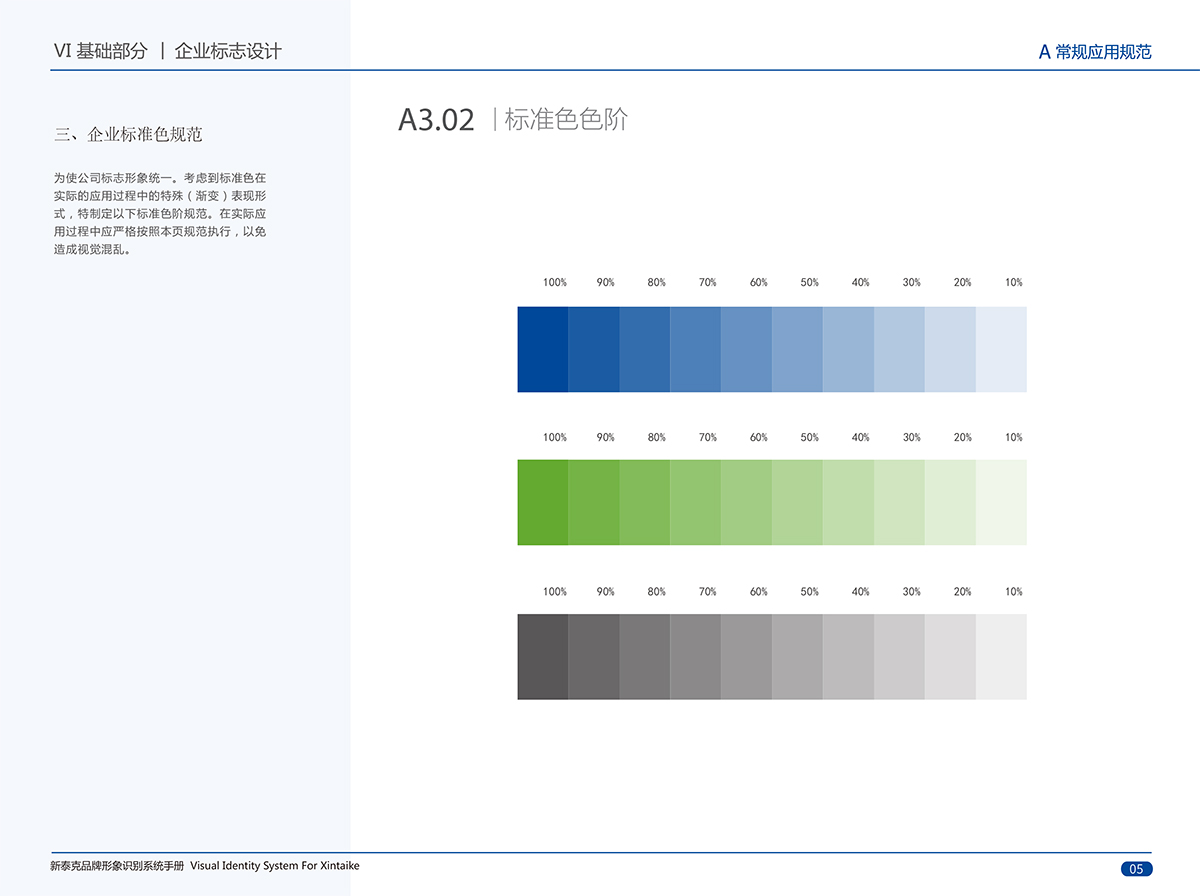 VI 基础部分 | 企业标志设计

A 常规应用规范

三、企业标准色规范

为使公司标志形象统一。考虑到标准色在实际的应用过程中的特殊（渐变）表现形式，特制定以下标准色阶规范。在实际应用过程中应严格按照本页规范执行，以免造成视觉混乱。

A3.02 | 标准色色阶

100% 90% 80% 70% 60% 50% 40% 30% 20% 10%

100% 90% 80% 70% 60% 50% 40% 30% 20% 10%

100% 90% 80% 70% 60% 50% 40% 30% 20% 10%

新泰克品牌形象识别系统手册 Visual Identity System For Xintaike

05